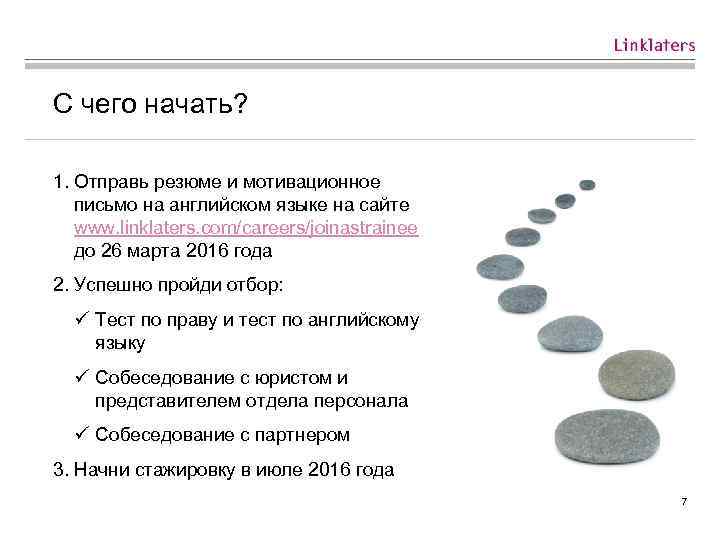 Linklaters

С чего начать?

1. Отправь резюме и мотивационное письмо на английском языке на сайте www.linklaters.com/careers/joinastrainee до 26 марта 2016 года

2. Успешно пройди отбор:

✓ Тест по праву и тест по английскому языку

✓ Собеседование с юристом и представителем отдела персонала

✓ Собеседование с партнером

3. Начни стажировку в июле 2016 года

7